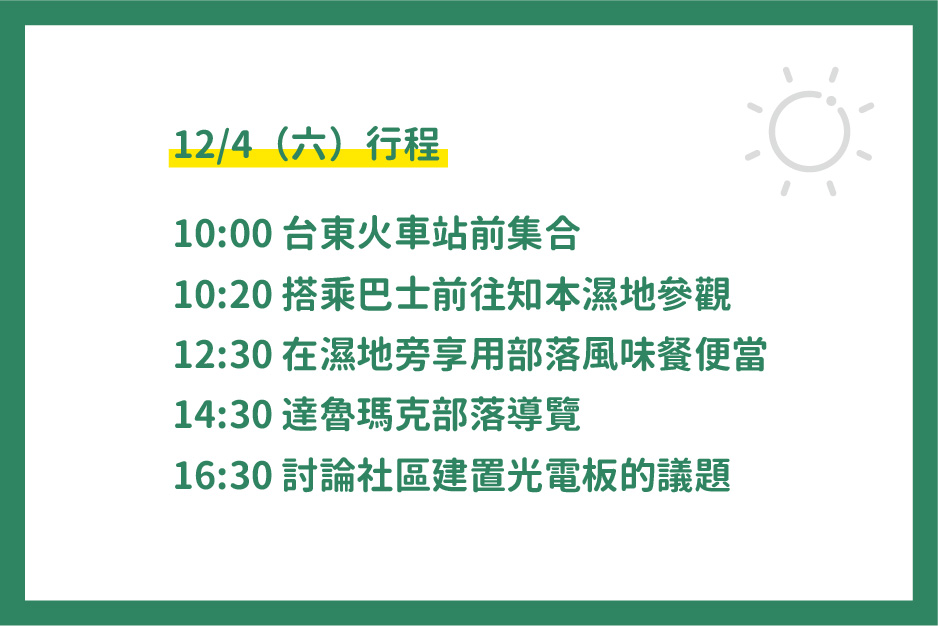 12/4（六）行程

10:00 台東火車站前集合
10:20 搭乘巴士前往知本濕地參觀
12:30 在濕地旁享用部落風味餐便當
14:30 達魯瑪克部落導覽
16:30 討論社區建置光電板的議題